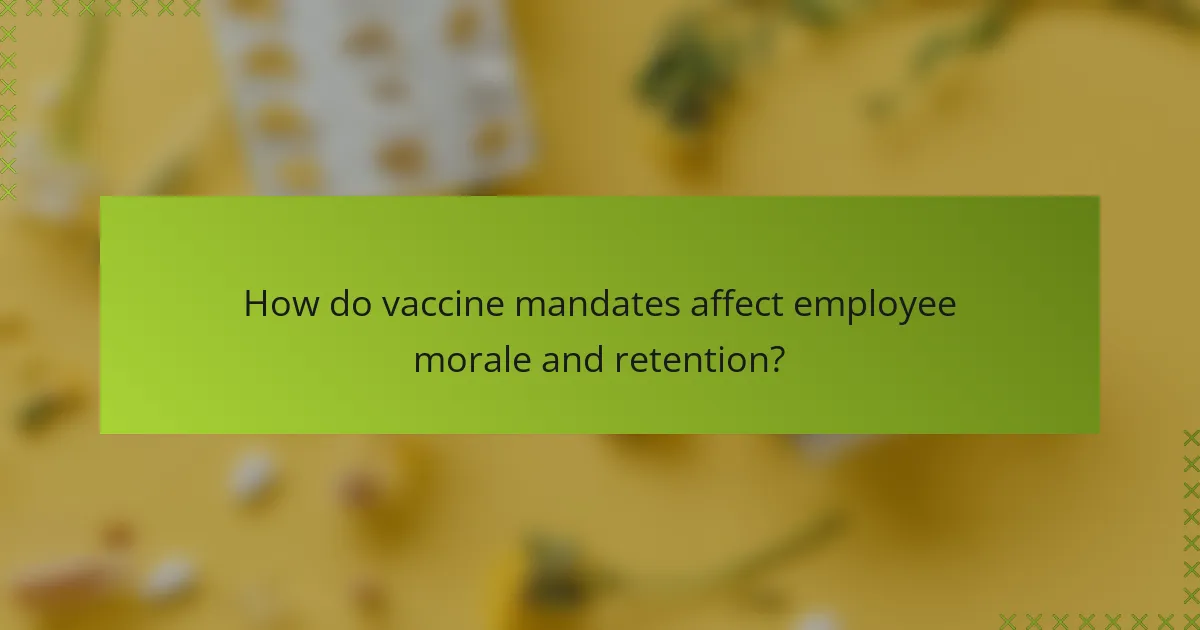 How do vaccine mandates affect employee morale and retention?